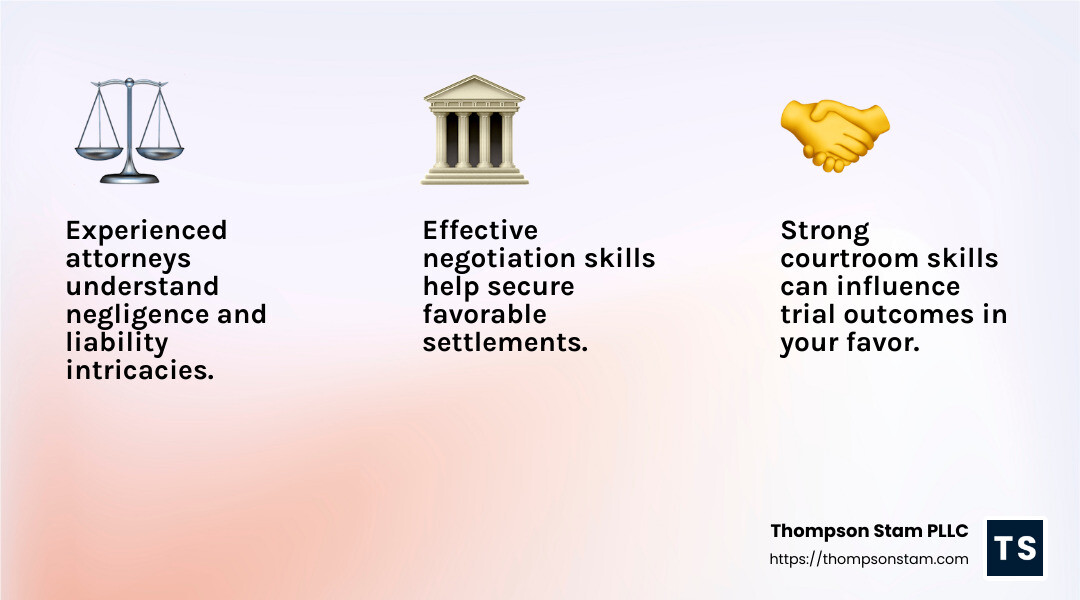 Experienced attorneys understand negligence and liability intricacies.

Effective negotiation skills help secure favorable settlements.

Strong courtroom skills can influence trial outcomes in your favor.

Thompson Stam PLLC
https://thompsonstam.com

TS